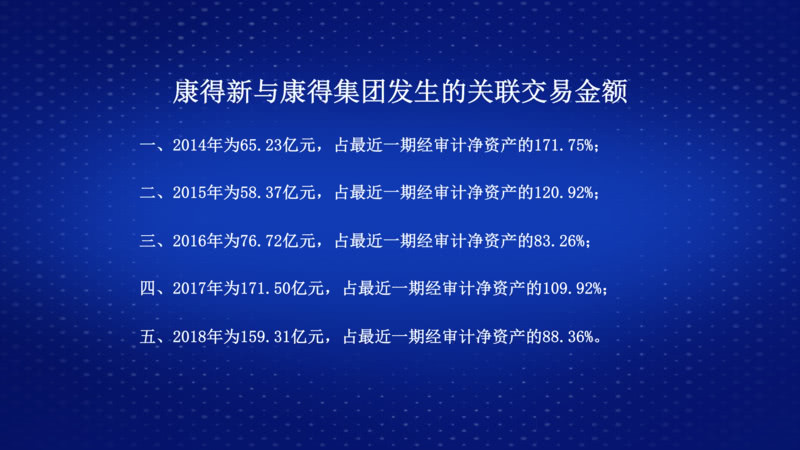 康得新与康得集团发生的关联交易金额

一、2014年为65.23亿元，占最近一期经审计净资产的171.75%；

二、2015年为58.37亿元，占最近一期经审计净资产的120.92%；

三、2016年为76.72亿元，占最近一期经审计净资产的83.26%；

四、2017年为171.50亿元，占最近一期经审计净资产的109.92%；

五、2018年为159.31亿元，占最近一期经审计净资产的88.36%。